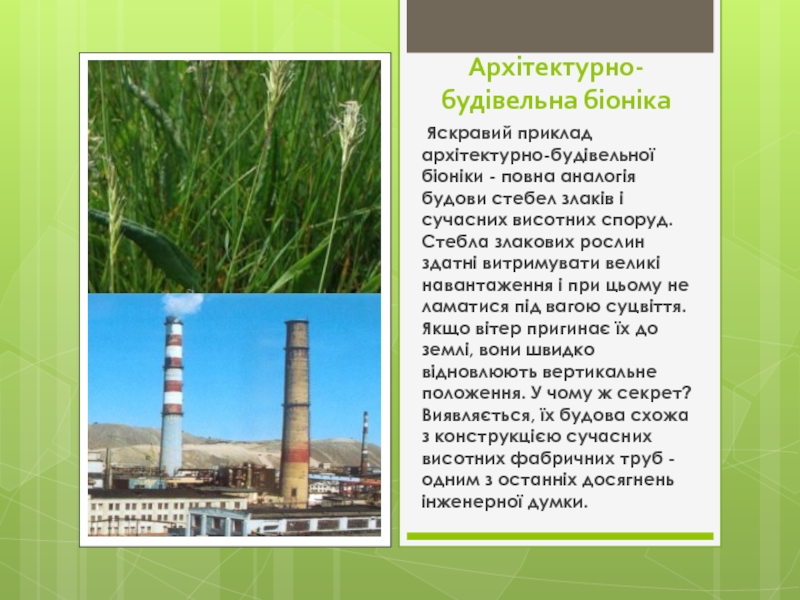 Архітектурно-будівельна біоніка

Яскравий приклад архітектурно-будівельної біоніки - повна аналогія будови стебел злаків і сучасних висотних споруд. Стебла злакових рослин здатні витримувати великі навантаження і при цьому не ламатися під вагою суцвіття. Якщо вітер пригинає їх до землі, вони швидко відновлюють вертикальне положення. У чому ж секрет? Виявляється, їх будова схожа з конструкцією сучасних висотних фабричних труб - одним з останніх досягнень інженерної думки.